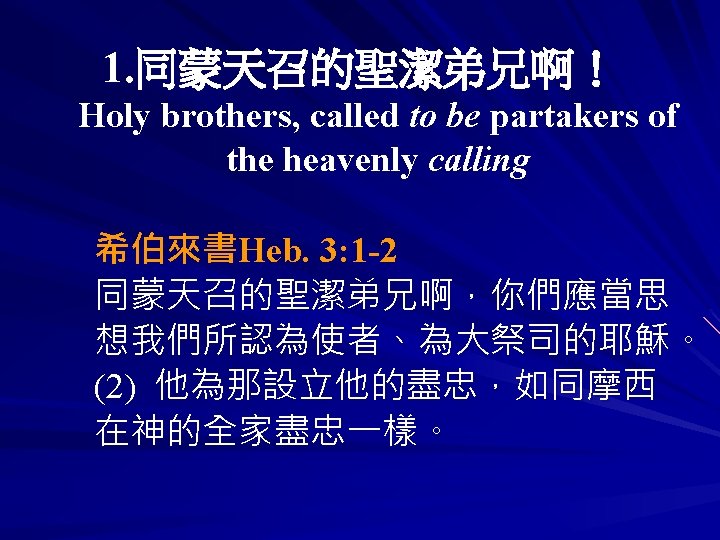 1.同蒙天召的聖潔弟兄啊！

Holy brothers, called to be partakers of the heavenly calling

希伯來書Heb. 3:1-2

同蒙天召的聖潔弟兄啊，你們應當思想我們所認為使者、為大祭司的耶穌。(2) 他為那設立他的盡忠，如同摩西在神的全家盡忠一樣。